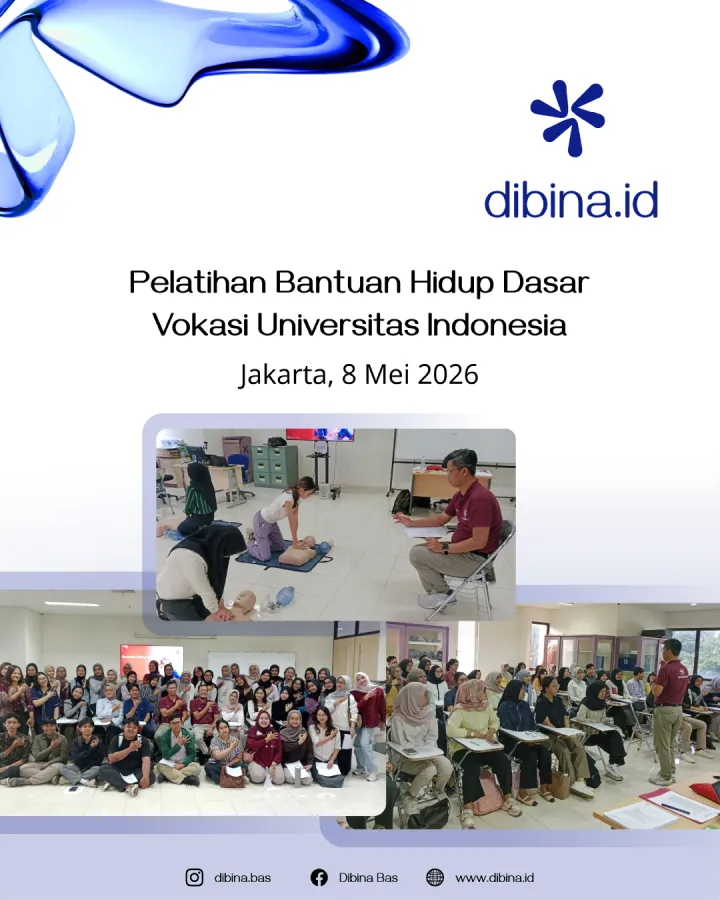 dibina.id

Pelatihan Bantuan Hidup Dasar Vokasi Universitas Indonesia

Jakarta, 8 Mei 2026

dibina.bas Dibina Bas www.dibina.id